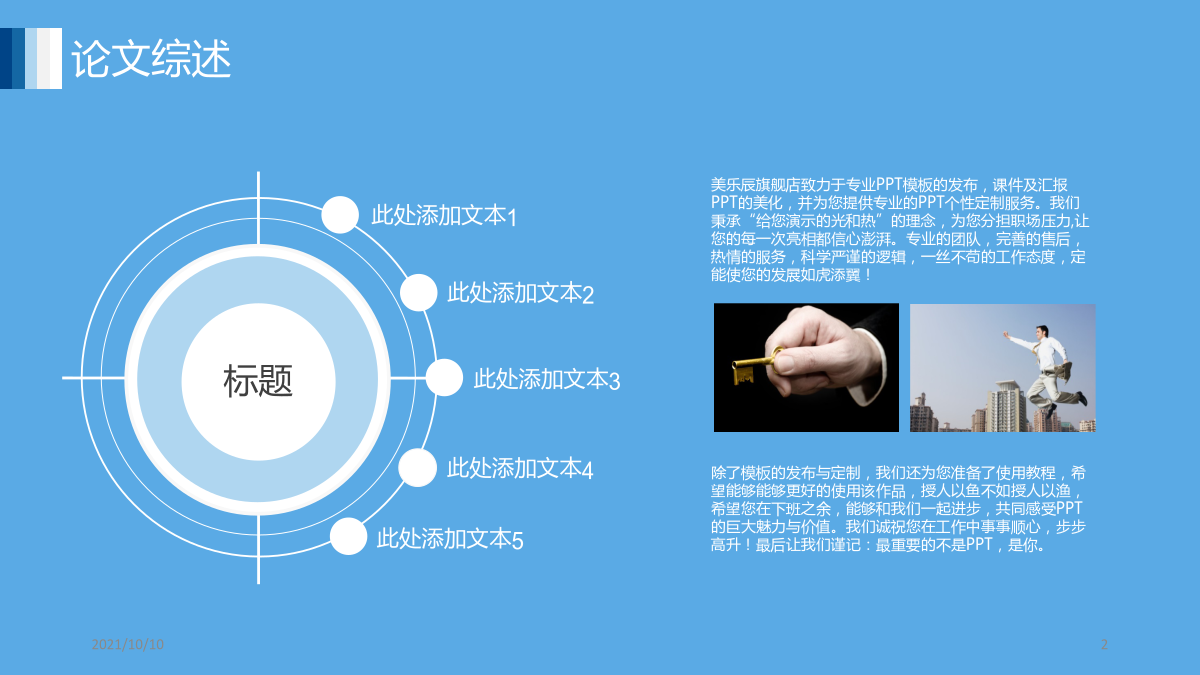 论文综述

标题

此处添加文本1

此处添加文本2

此处添加文本3

此处添加文本4

此处添加文本5

美乐辰旗舰店致力于专业PPT模板的发布，课件及汇报PPT的美化，并为您提供专业的PPT个性定制服务。我们秉承“给您演示的光和热”的理念，为您分担职场压力,让您的每一次亮相都信心澎湃。专业的团队，完善的售后，热情的服务，科学严谨的逻辑，一丝不苟的工作态度，定能使您的发展如虎添翼！

除了模板的发布与定制，我们还为您准备了使用教程，希望能够能够更好的使用该作品，授人以鱼不如授人以渔，希望您在下班之余，能够和我们一起进步，共同感受PPT的巨大魅力与价值。我们诚祝您在工作中事事顺心，步步高升！最后让我们谨记：最重要的不是PPT，是你。

2021/10/10

2